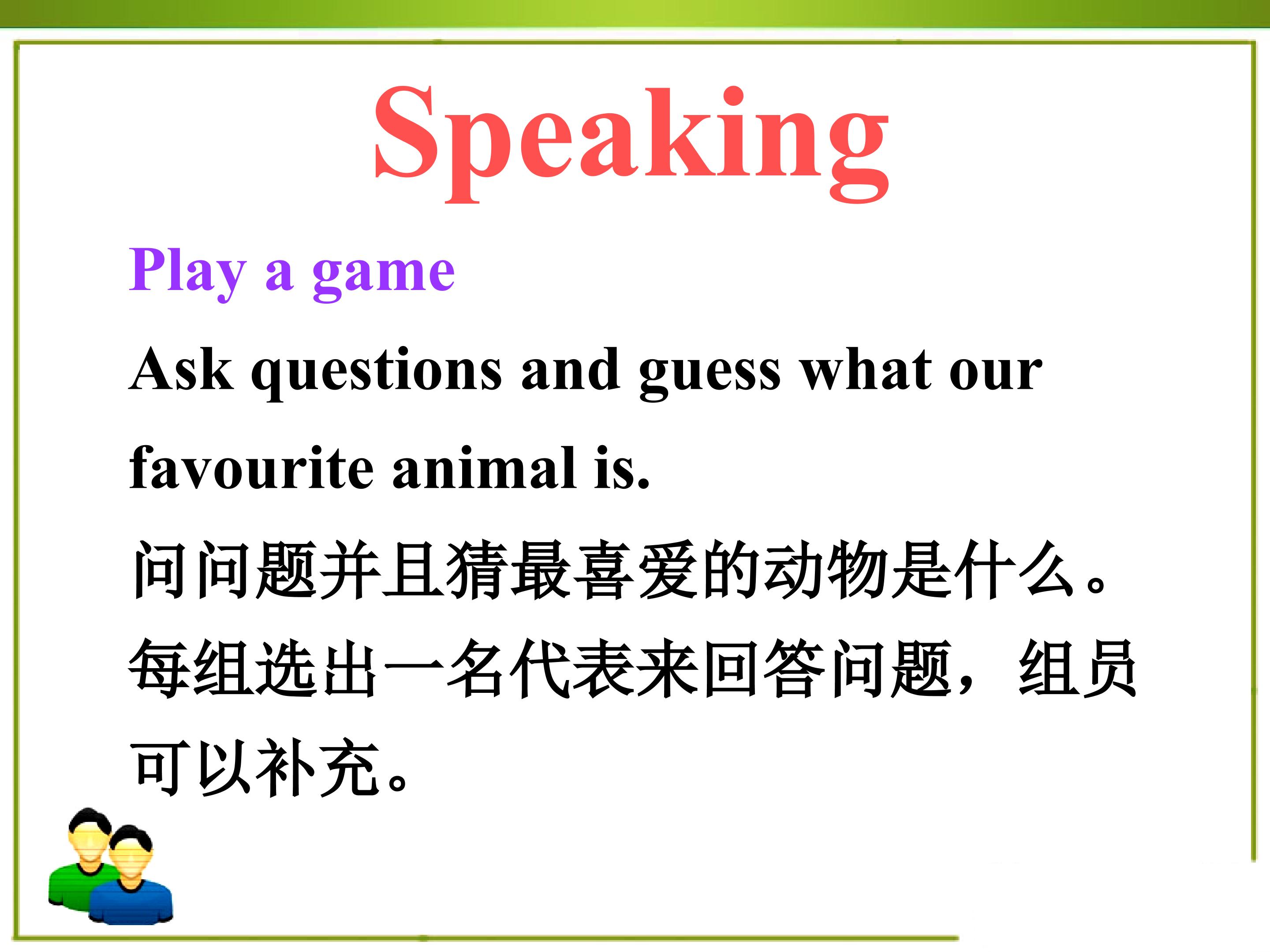 Speaking

Play a game

Ask questions and guess what our favourite animal is.

问问题并且猜最喜爱的动物是什么。

每组选出一名代表来回答问题，组员可以补充。